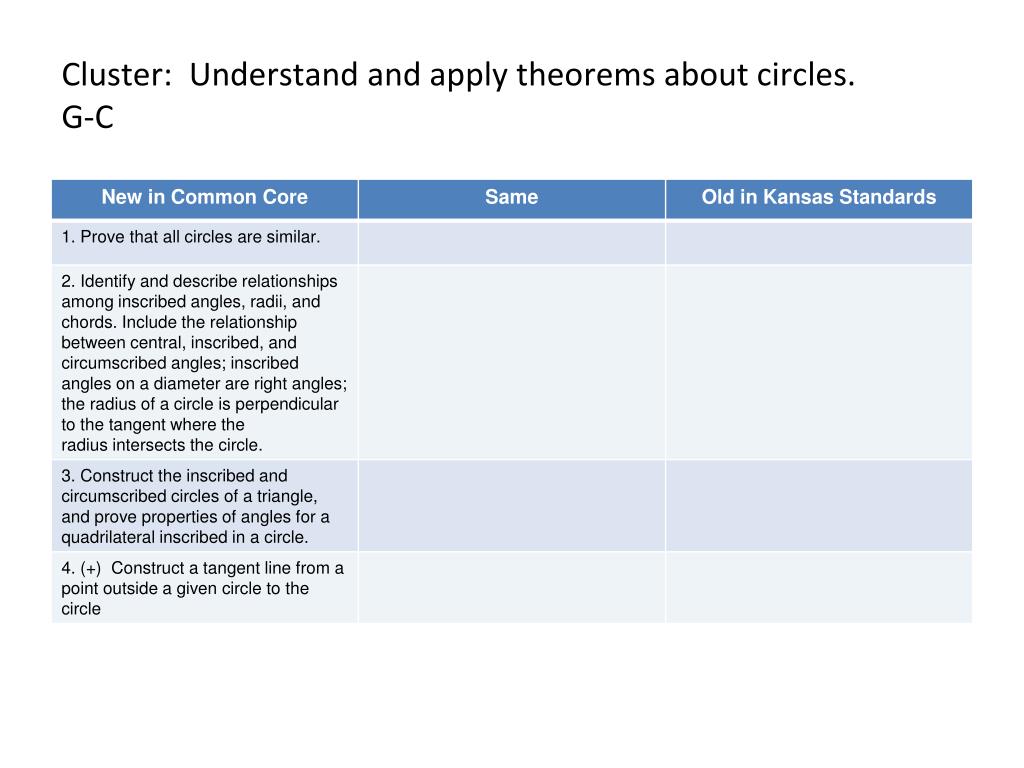 Cluster: Understand and apply theorems about circles.
G-C

| New in Common Core | Same | Old in Kansas Standards |
|---|---|---|
| 1. Prove that all circles are similar. | | |
| 2. Identify and describe relationships among inscribed angles, radii, and chords. Include the relationship between central, inscribed, and circumscribed angles; inscribed angles on a diameter are right angles; the radius of a circle is perpendicular to the tangent where the radius intersects the circle. | | |
| 3. Construct the inscribed and circumscribed circles of a triangle, and prove properties of angles for a quadrilateral inscribed in a circle. | | |
| 4. (+) Construct a tangent line from a point outside a given circle to the circle | | |